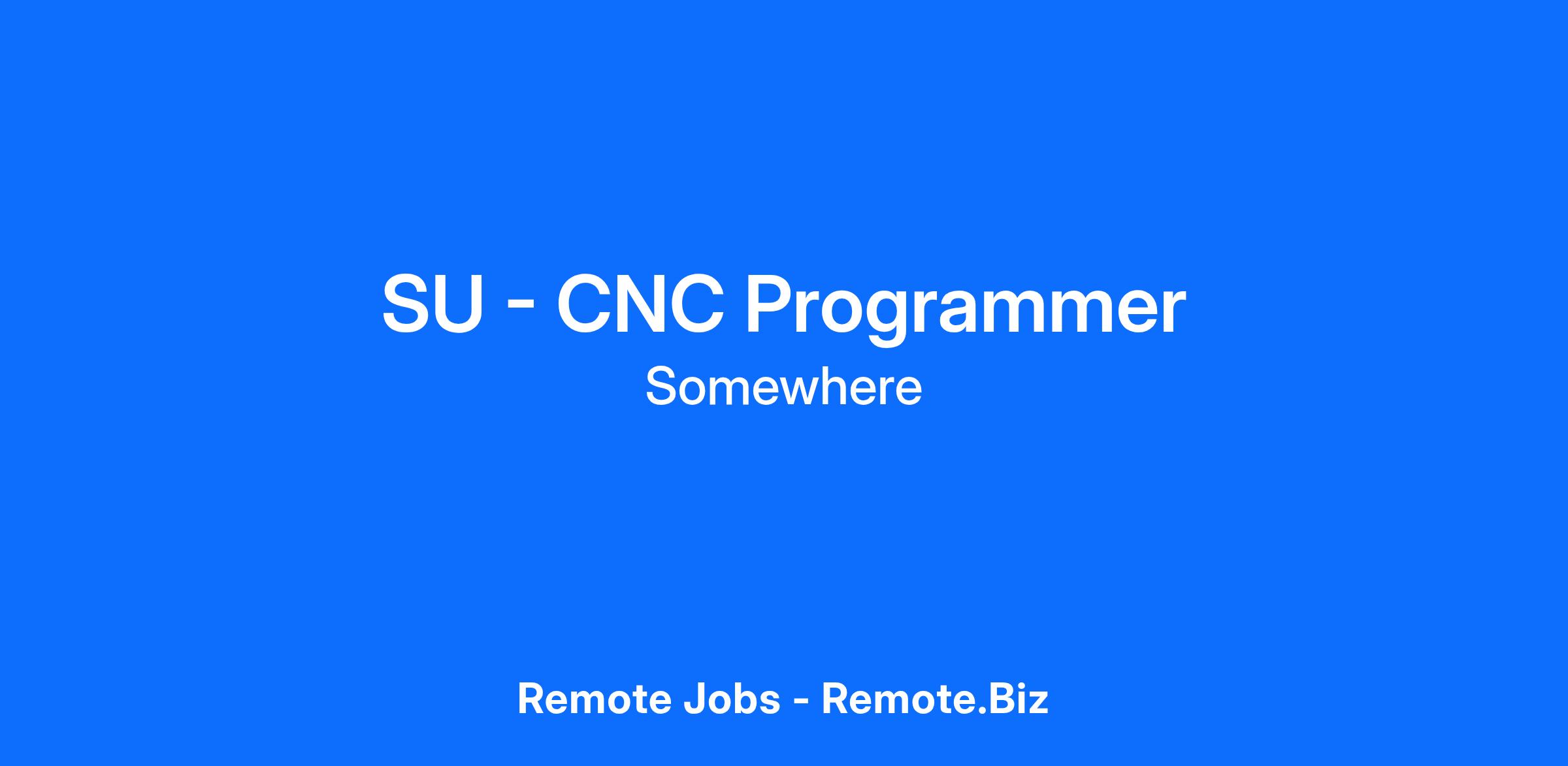 SU - CNC Programmer
Somewhere

Remote Jobs - Remote.Biz